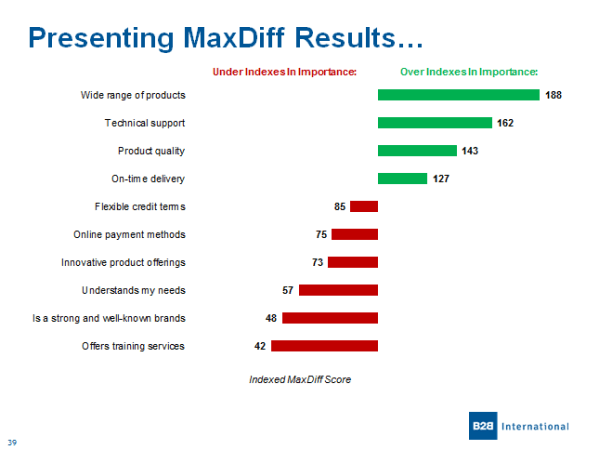 Presenting MaxDiff Results…

Under Indexes In Importance:

Over Indexes In Importance:

Wide range of products 188

Technical support 162

Product quality 143

On-time delivery 127

Flexible credit terms 85

Online payment methods 75

Innovative product offerings 73

Understands my needs 57

Is a strong and well-known brands 48

Offers training services 42

Indexed MaxDiff Score

B2B International

39